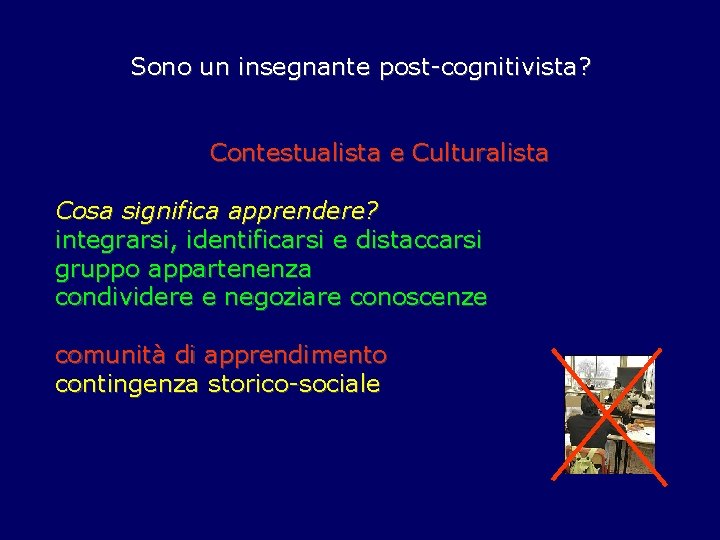 Sono un insegnante post-cognitivista?

Contestualista e Culturalista

Cosa significa apprendere?
integrarsi, identificarsi e distaccarsi
gruppo appartenenza
condividere e negoziare conoscenze

comunità di apprendimento
contingenza storico-sociale